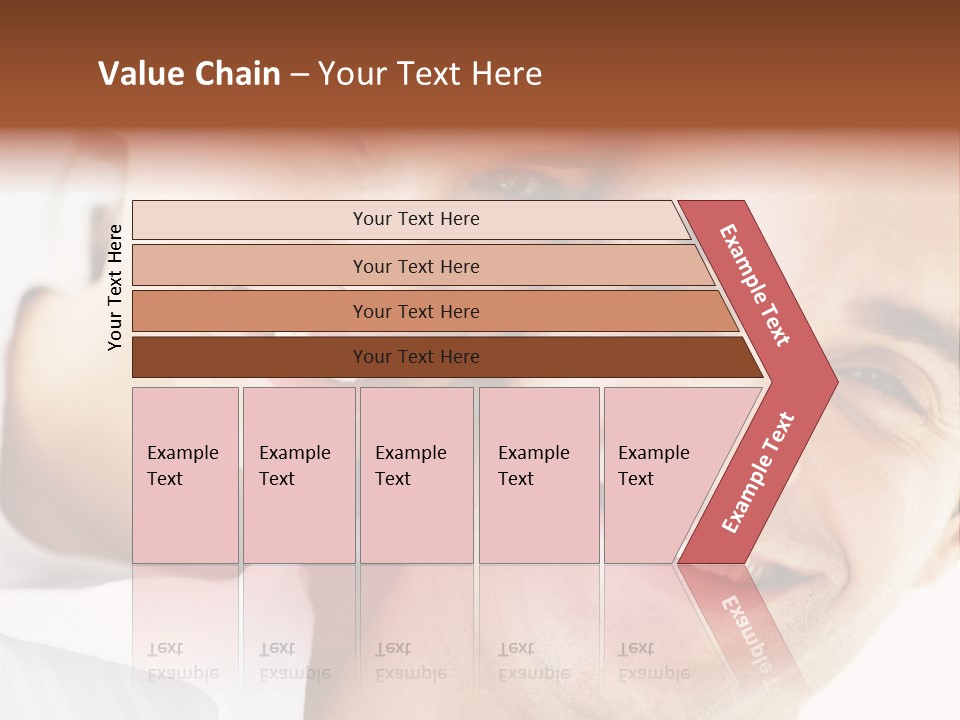 Value Chain – Your Text Here

Your Text Here

Your Text Here

Your Text Here

Your Text Here

Your Text Here

Example Text

Example Text

Example Text

Example Text

Example Text

Example Text

Example Text